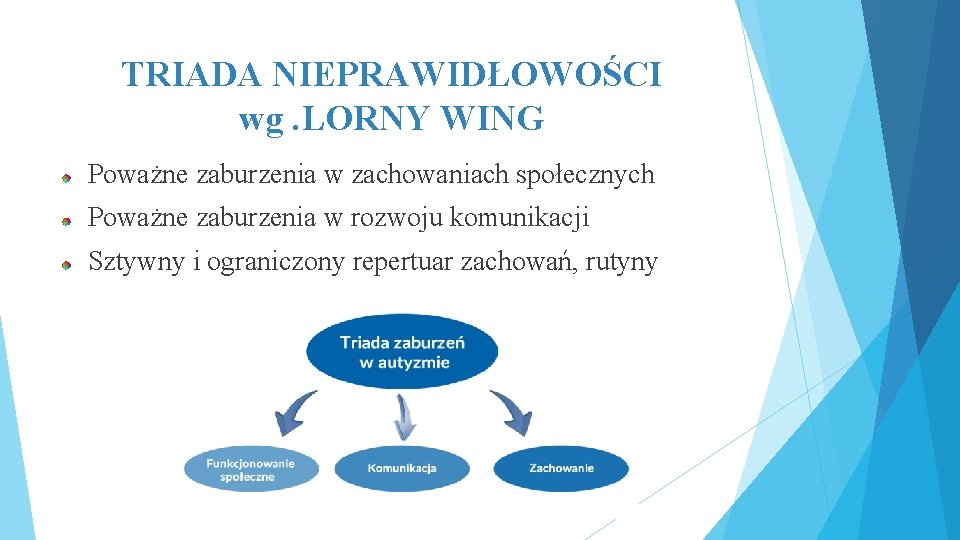 TRIADA NIEPRAWIDŁOWOŚCI wg .LORNY WING

Poważne zaburzenia w zachowaniach społecznych

Poważne zaburzenia w rozwoju komunikacji

Sztywny i ograniczony repertuar zachowań, rutyny

Triada zaburzeń w autyzmie

Funkcjonowanie społeczne

Komunikacja

Zachowanie